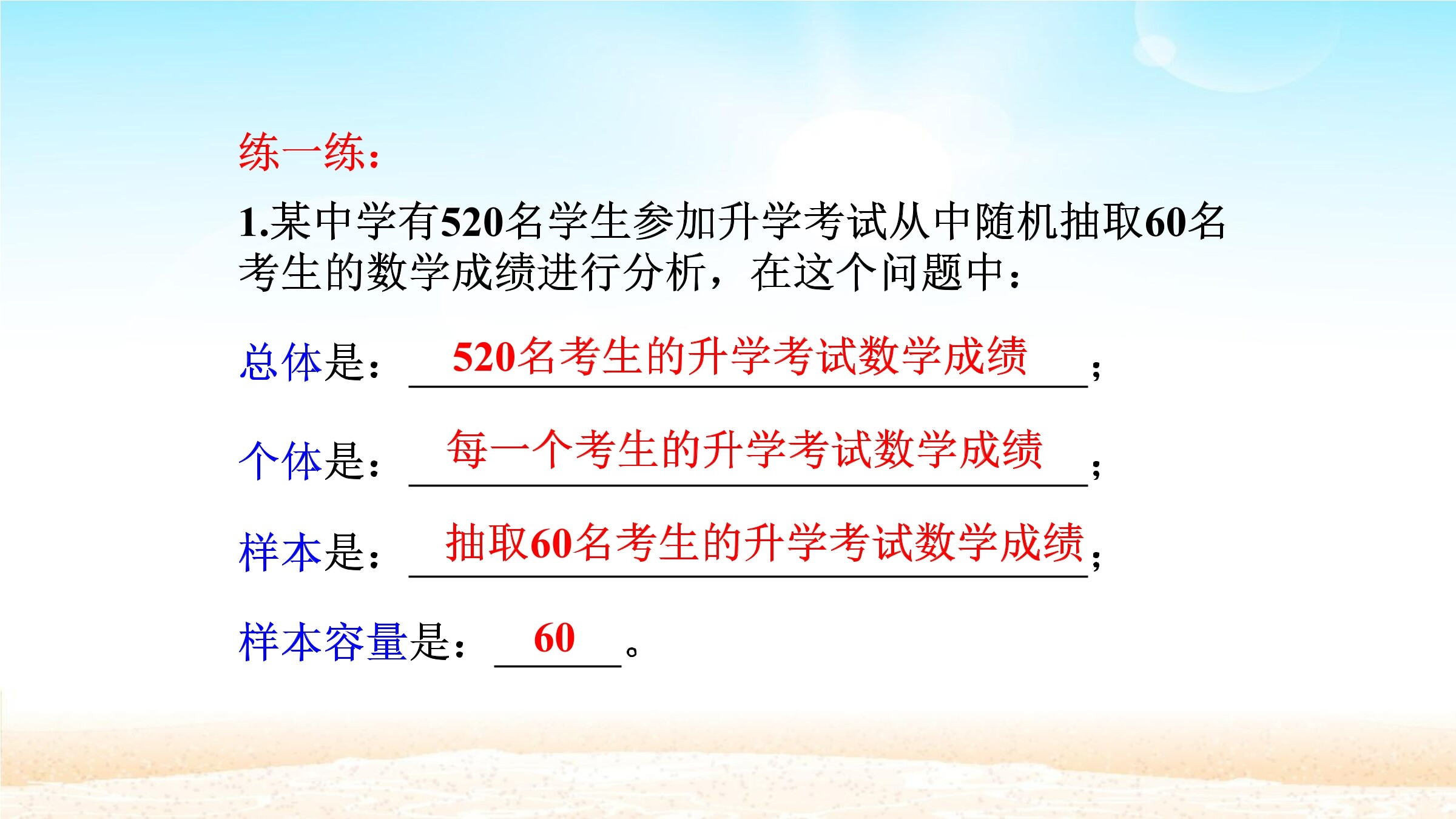 练一练：

1.某中学有520名学生参加升学考试从中随机抽取60名考生的数学成绩进行分析，在这个问题中：

总体是：520名考生的升学考试数学成绩；

个体是：每一个考生的升学考试数学成绩；

样本是：抽取60名考生的升学考试数学成绩；

样本容量是：60。